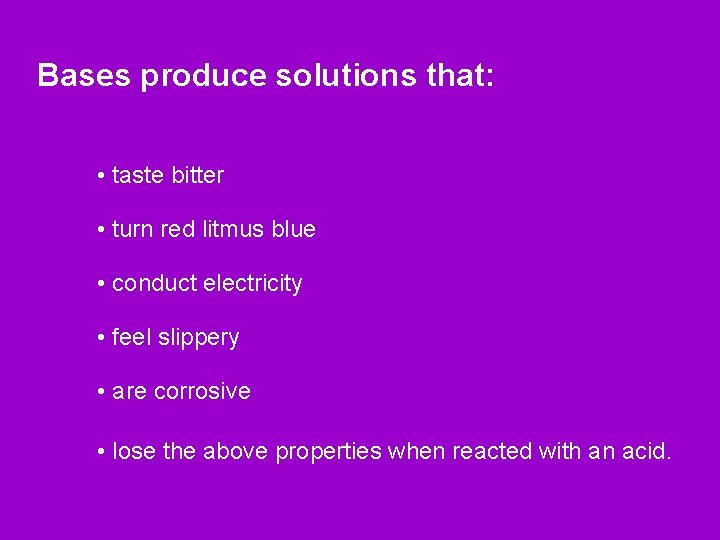 Bases produce solutions that:

• taste bitter

• turn red litmus blue

• conduct electricity

• feel slippery

• are corrosive

• lose the above properties when reacted with an acid.